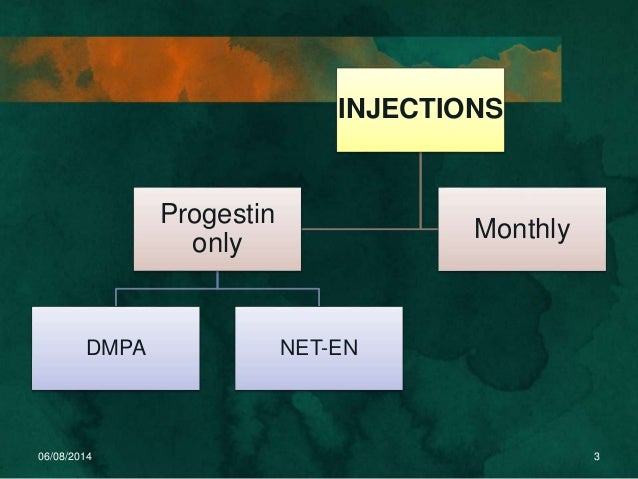 INJECTIONS

Progestin only

Monthly

DMPA

NET-EN

06/08/2014

3